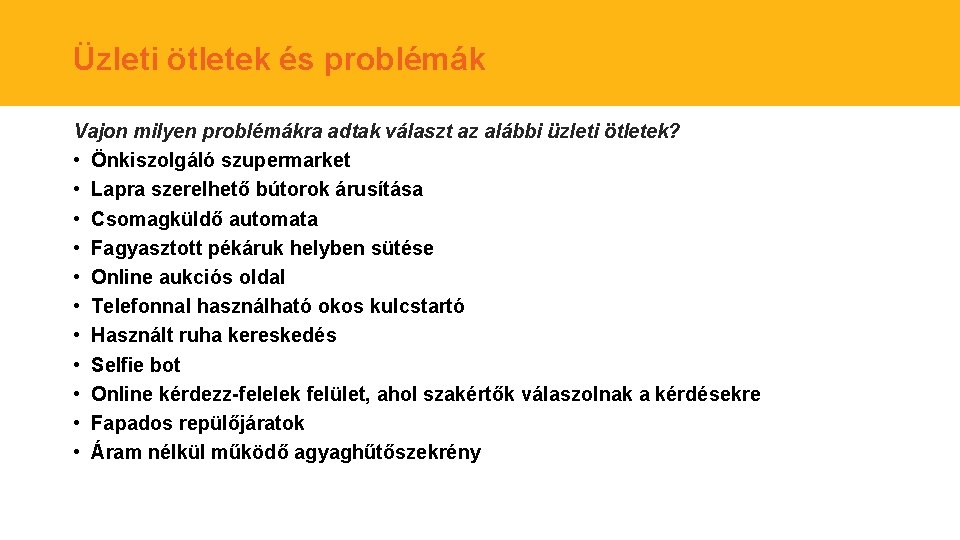 Üzleti ötletek és problémák

Vajon milyen problémákra adtak választ az alábbi üzleti ötletek?
• Önkiszolgáló szupermarket
• Lapra szerelhető bútorok árusítása
• Csomagküldő automata
• Fagyasztott pékáruk helyben sütése
• Online aukciós oldal
• Telefonnal használható okos kulcstartó
• Használt ruha kereskedés
• Selfie bot
• Online kérdezz-felelek felület, ahol szakértők válaszolnak a kérdésekre
• Fapados repülőjáratok
• Áram nélkül működő agyaghűtőszekrény